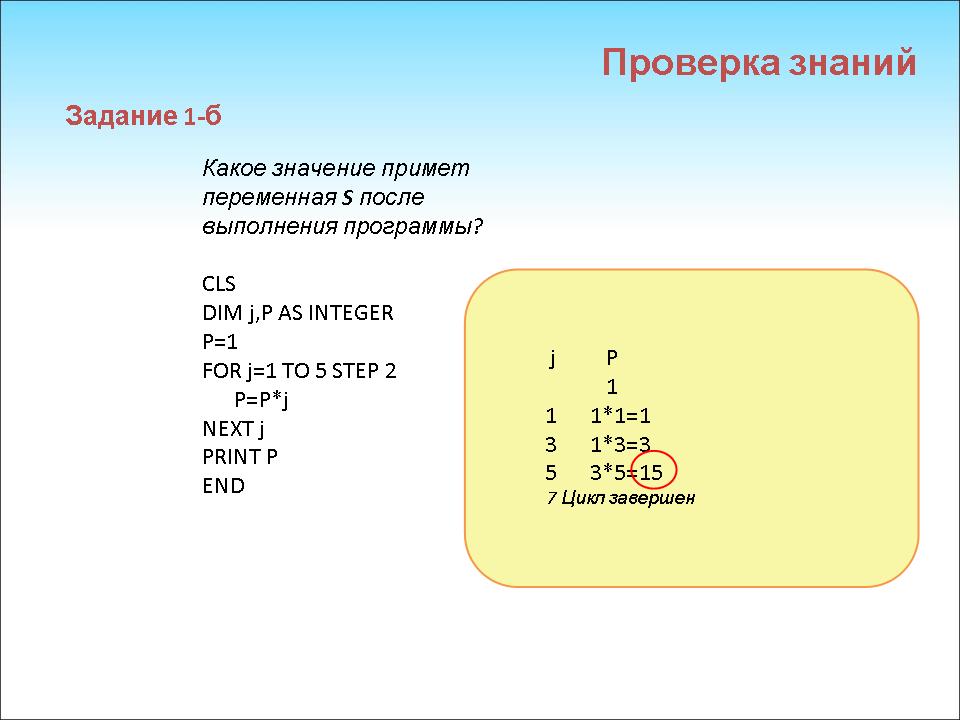 Проверка знаний

Задание 1-б

Какое значение примет переменная S после выполнения программы?

CLS
DIM j,P AS INTEGER
P=1
FOR j=1 TO 5 STEP 2
P=P*j
NEXT j
PRINT P
END

| j | P |
|---|---|
| | 1 |
| 1 | 1*1=1 |
| 3 | 1*3=3 |
| 5 | 3*5=15 |

7 Цикл завершен